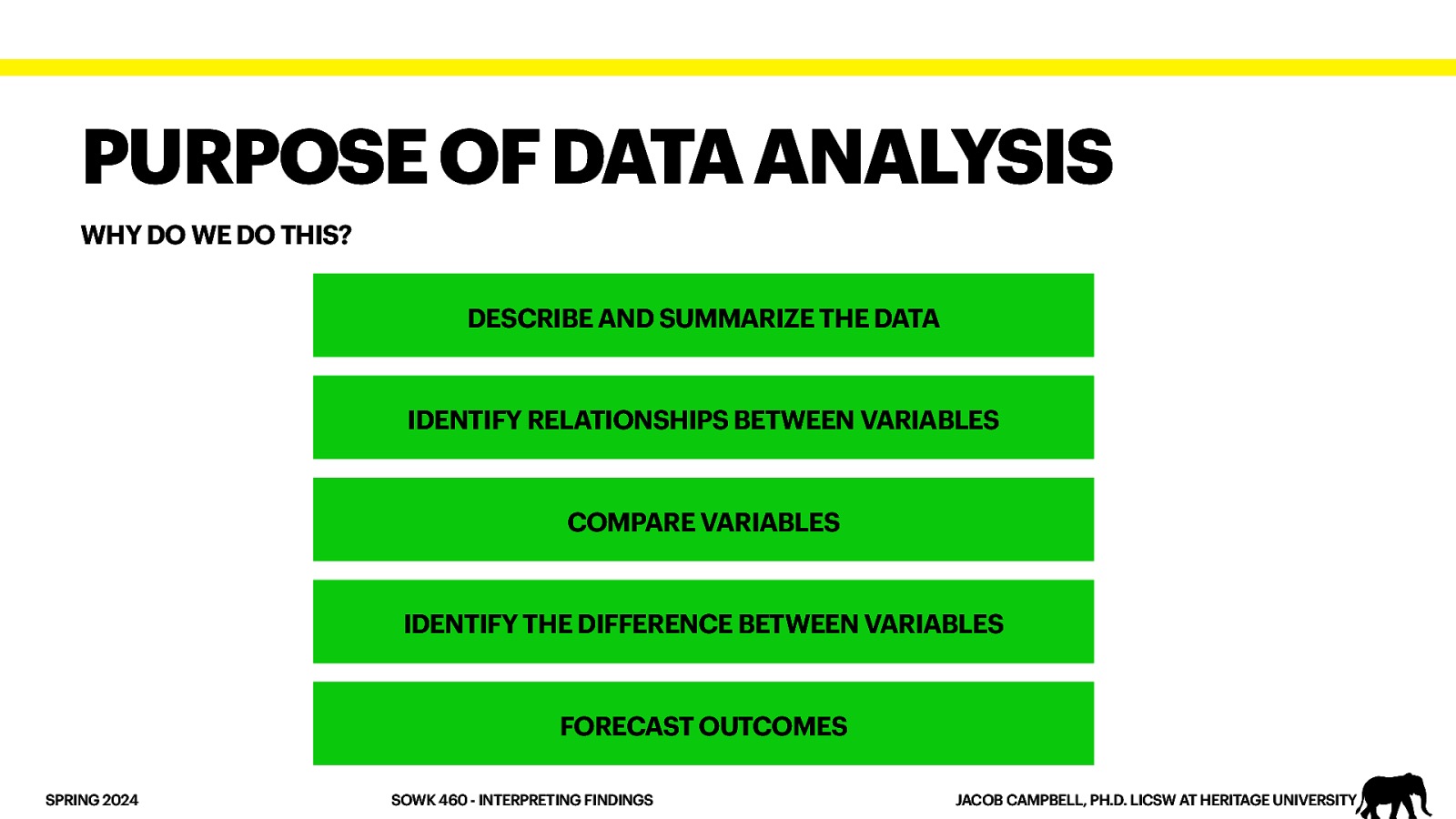 PURPOSE OF DATA ANALYSIS

WHY DO WE DO THIS?

DESCRIBE AND SUMMARIZE THE DATA

IDENTIFY RELATIONSHIPS BETWEEN VARIABLES

COMPARE VARIABLES

IDENTIFY THE DIFFERENCE BETWEEN VARIABLES

FORECAST OUTCOMES

SPRING 2024

SOWK 460 - INTERPRETING FINDINGS

JACOB CAMPBELL, PH.D. LICSW AT HERITAGE UNIVERSITY